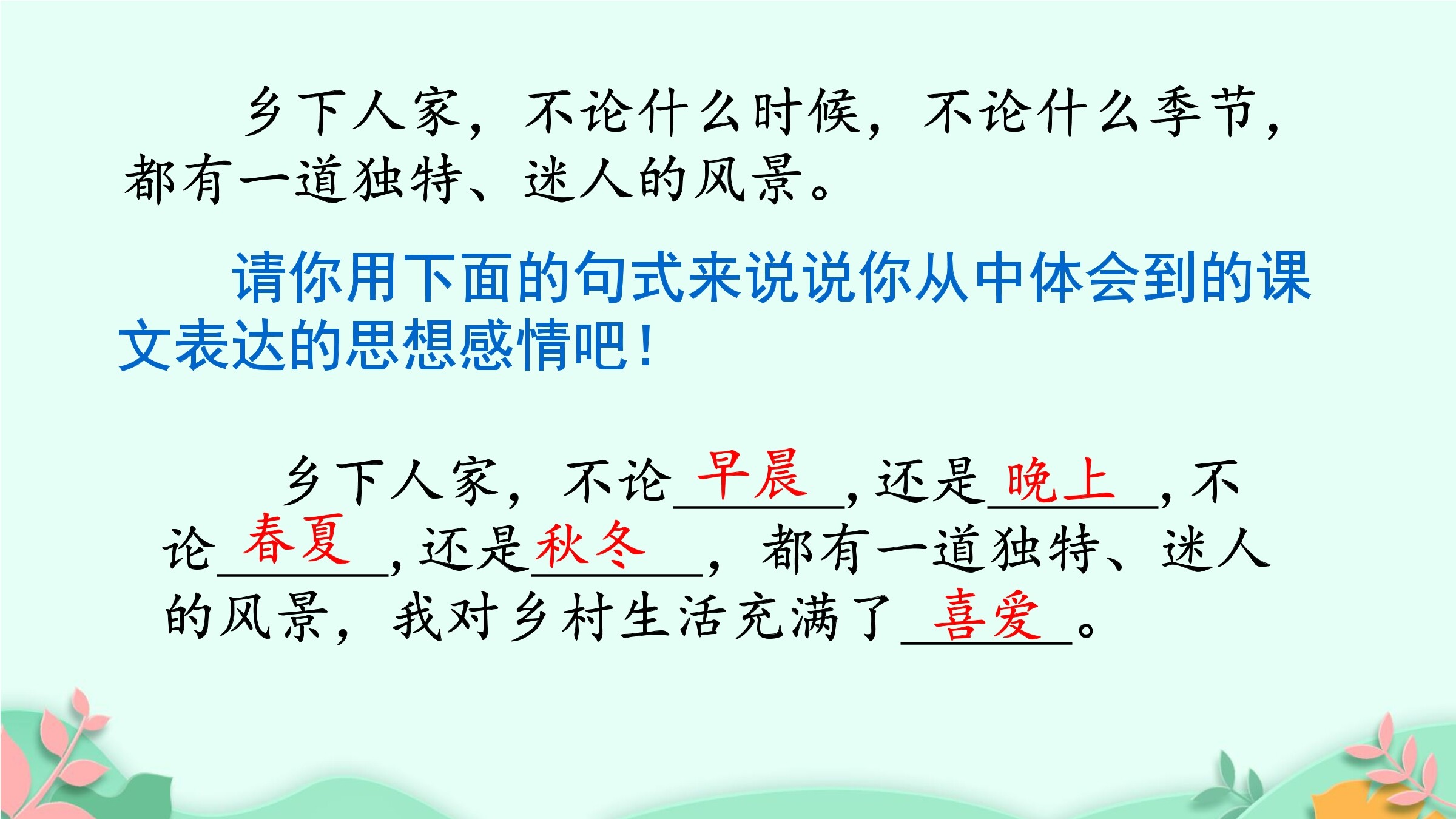 乡下人家，不论什么时候，不论什么季节，都有一道独特、迷人的风景。

请你用下面的句式来说说你从中体会到的课文表达的思想感情吧！

乡下人家，不论早晨，还是晚上，不论春夏，还是秋冬，都有一道独特、迷人的风景，我对乡村生活充满了喜爱。